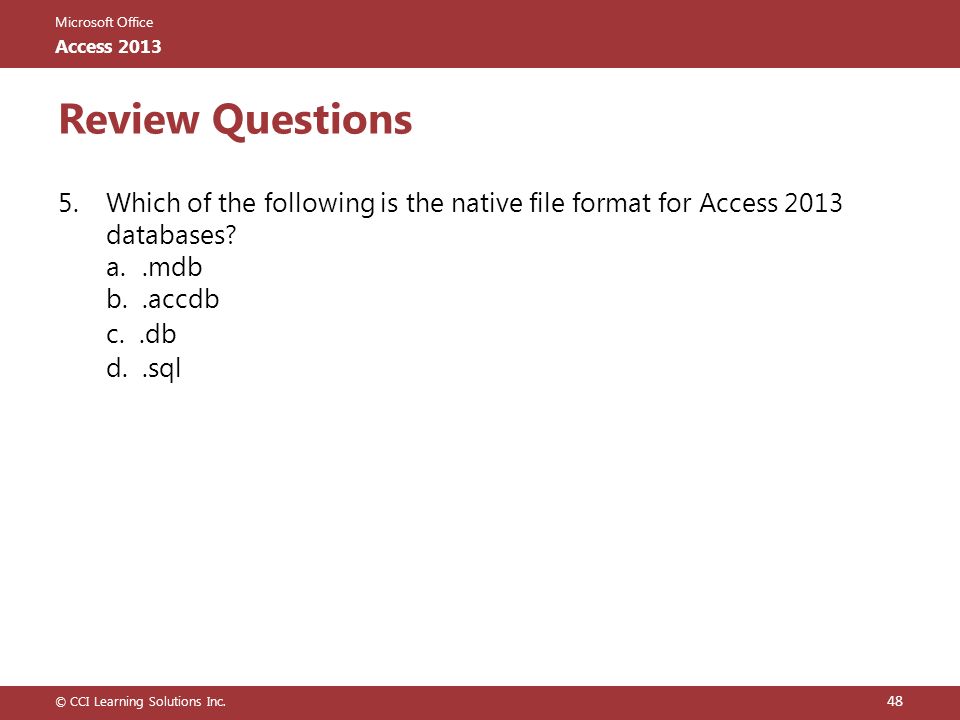 Microsoft Office
Access 2013

Review Questions

5. Which of the following is the native file format for Access 2013 databases?
a. .mdb
b. .accdb
c. .db
d. .sql

© CCI Learning Solutions Inc.

48